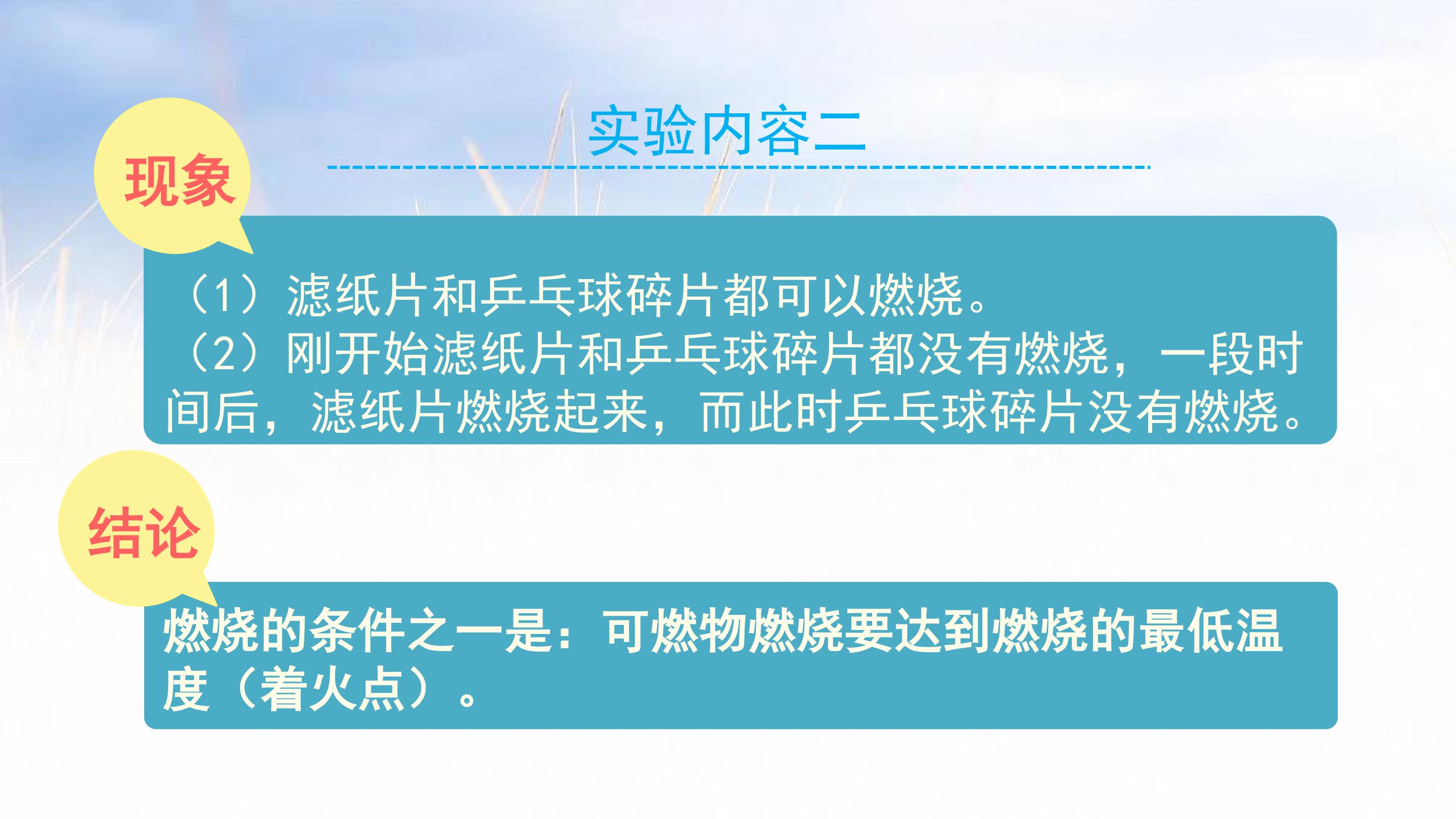 实验内容二

现象

（1）滤纸片和乒乓球碎片都可以燃烧。
（2）刚开始滤纸片和乒乓球碎片都没有燃烧，一段时间后，滤纸片燃烧起来，而此时乒乓球碎片没有燃烧。

结论

燃烧的条件之一是：可燃物燃烧要达到燃烧的最低温度（着火点）。